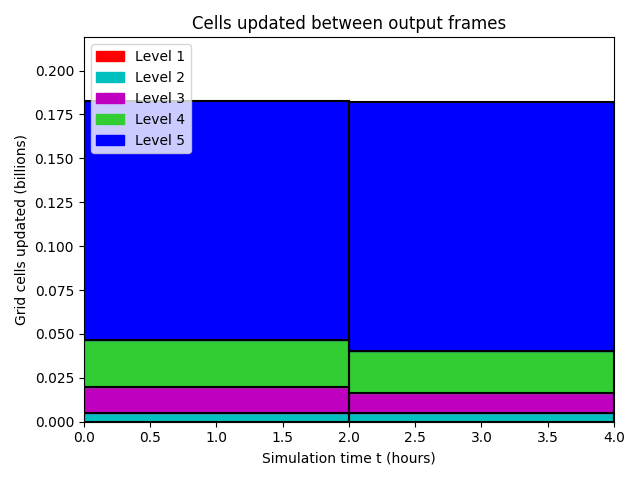 Cells updated between output frames

Level 1
Level 2
Level 3
Level 4
Level 5

Grid cells updated (billions)

0.200
0.175
0.150
0.125
0.100
0.075
0.050
0.025
0.000

0.0
0.5
1.0
1.5
2.0
2.5
3.0
3.5
4.0

Simulation time t (hours)